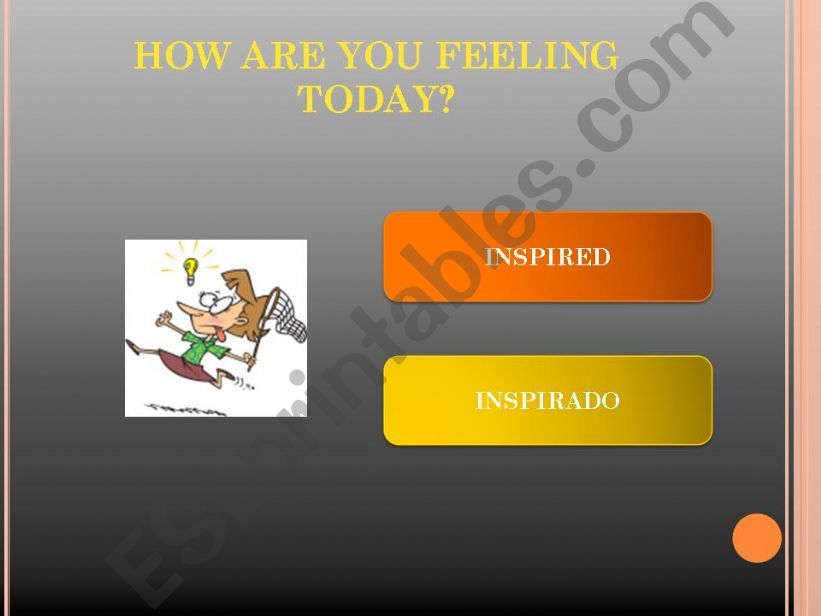 HOW ARE YOU FEELING TODAY?

INSPIRED

INSPIRADO

ESLprintables.com